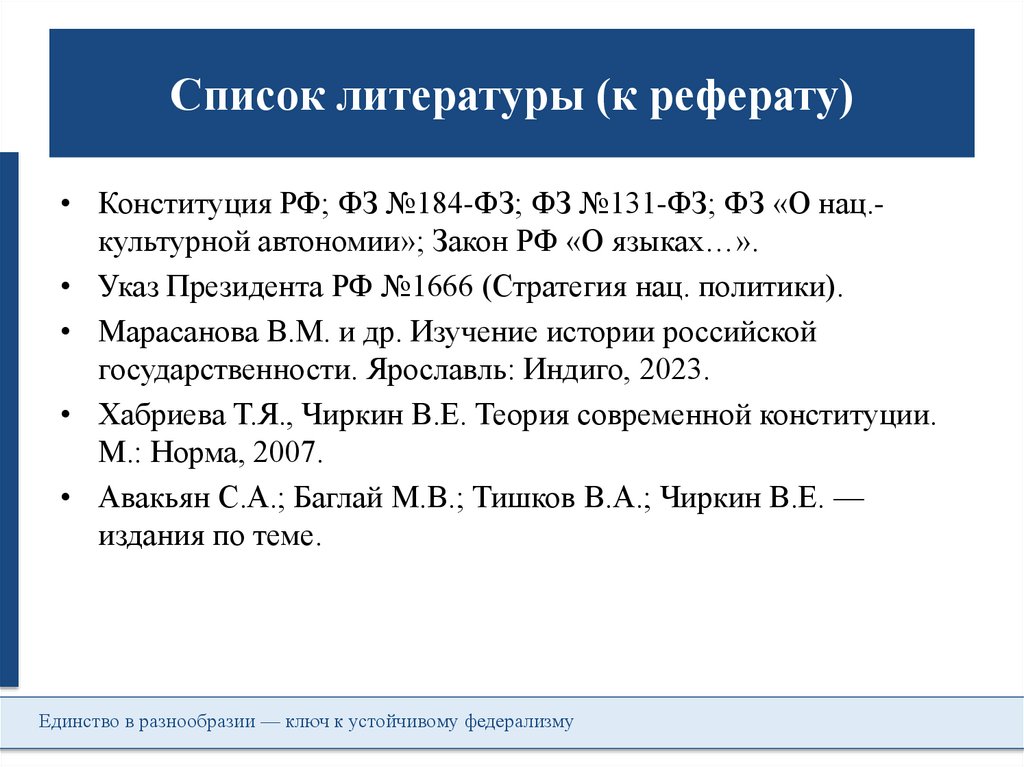 Список литературы (к реферату)

• Конституция РФ; ФЗ №184-ФЗ; ФЗ №131-ФЗ; ФЗ «О нац.-культурной автономии»; Закон РФ «О языках…».

• Указ Президента РФ №1666 (Стратегия нац. политики).

• Марасанова В.М. и др. Изучение истории российской государственности. Ярославль: Индиго, 2023.

• Хабриева Т.Я., Чиркин В.Е. Теория современной конституции. М.: Норма, 2007.

• Авакьян С.А.; Баглай М.В.; Тишков В.А.; Чиркин В.Е. — издания по теме.

Единство в разнообразии — ключ к устойчивому федерализму